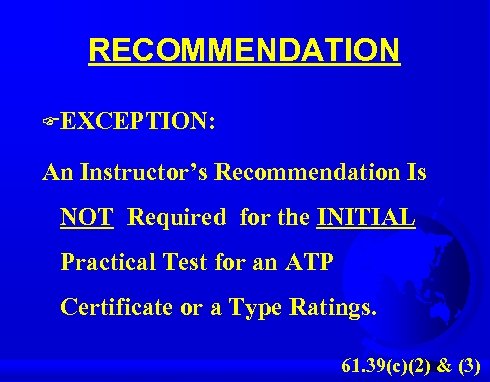 RECOMMENDATION

EXCEPTION:

An Instructor's Recommendation Is NOT Required for the INITIAL Practical Test for an ATP Certificate or a Type Ratings.

61.39(c)(2) & (3)